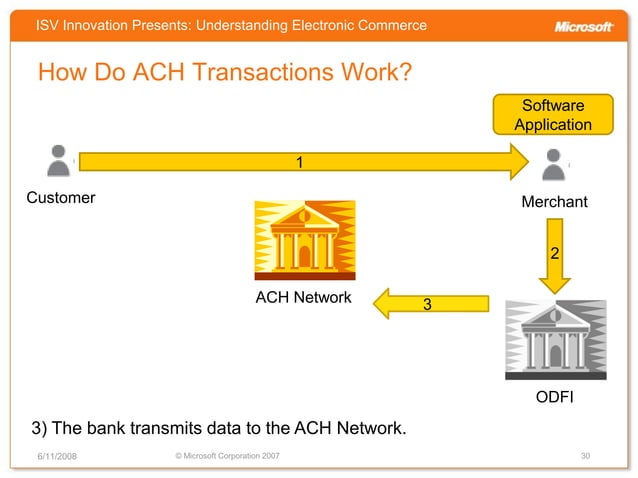 ISV Innovation Presents: Understanding Electronic Commerce

Microsoft

How Do ACH Transactions Work?

Software Application

1

Customer

Merchant

2

ACH Network

3

ODFI

3) The bank transmits data to the ACH Network.

6/11/2008

© Microsoft Corporation 2007

30